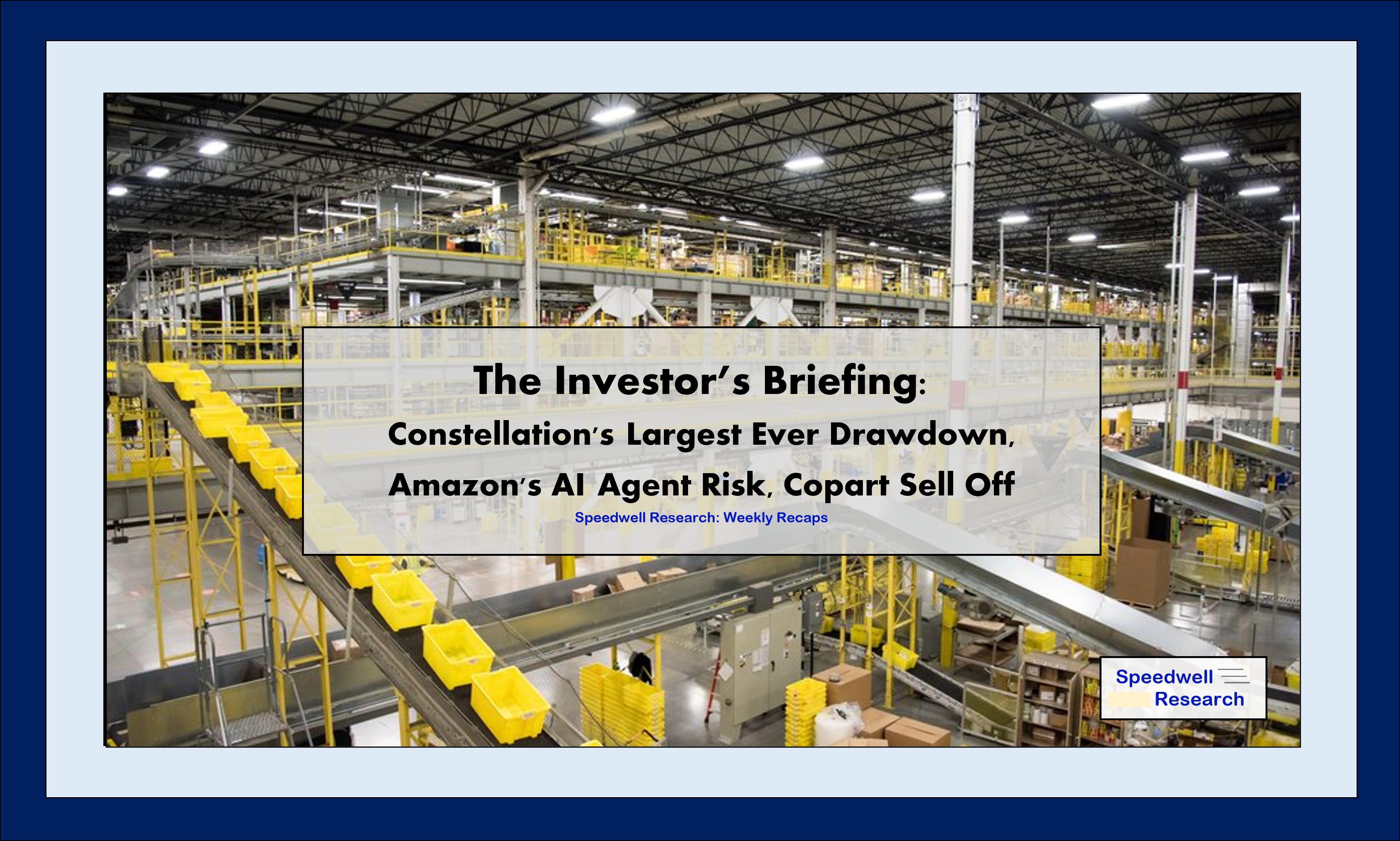 The Investor's Briefing:

Constellation's Largest Ever Drawdown, Amazon's AI Agent Risk, Copart Sell Off

Speedwell Research: Weekly Recaps

Speedwell Research